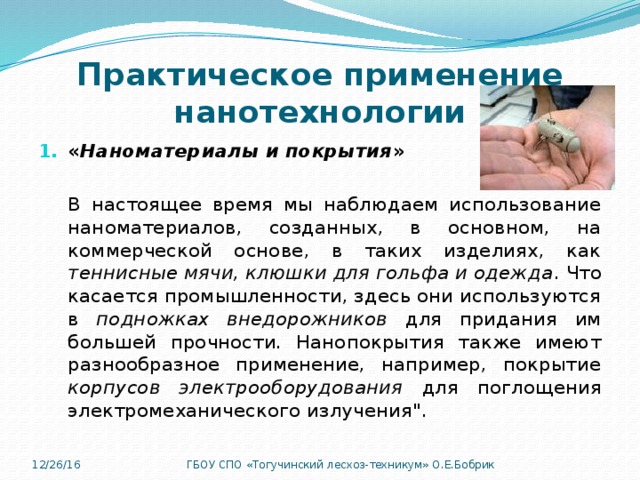 Практическое применение нанотехнологии

1. «Наноматериалы и покрытия»

В настоящее время мы наблюдаем использование наноматериалов, созданных, в основном, на коммерческой основе, в таких изделиях, как теннисные мячи, клюшки для гольфа и одежда. Что касается промышленности, здесь они используются в подножках внедорожников для придания им большей прочности. Нанопокрытия также имеют разнообразное применение, например, покрытие корпусов электрооборудования для поглощения электромеханического излучения".

12/26/16

ГБОУ СПО «Тогучинский лесхоз-техникум» О.Е.Бобрик